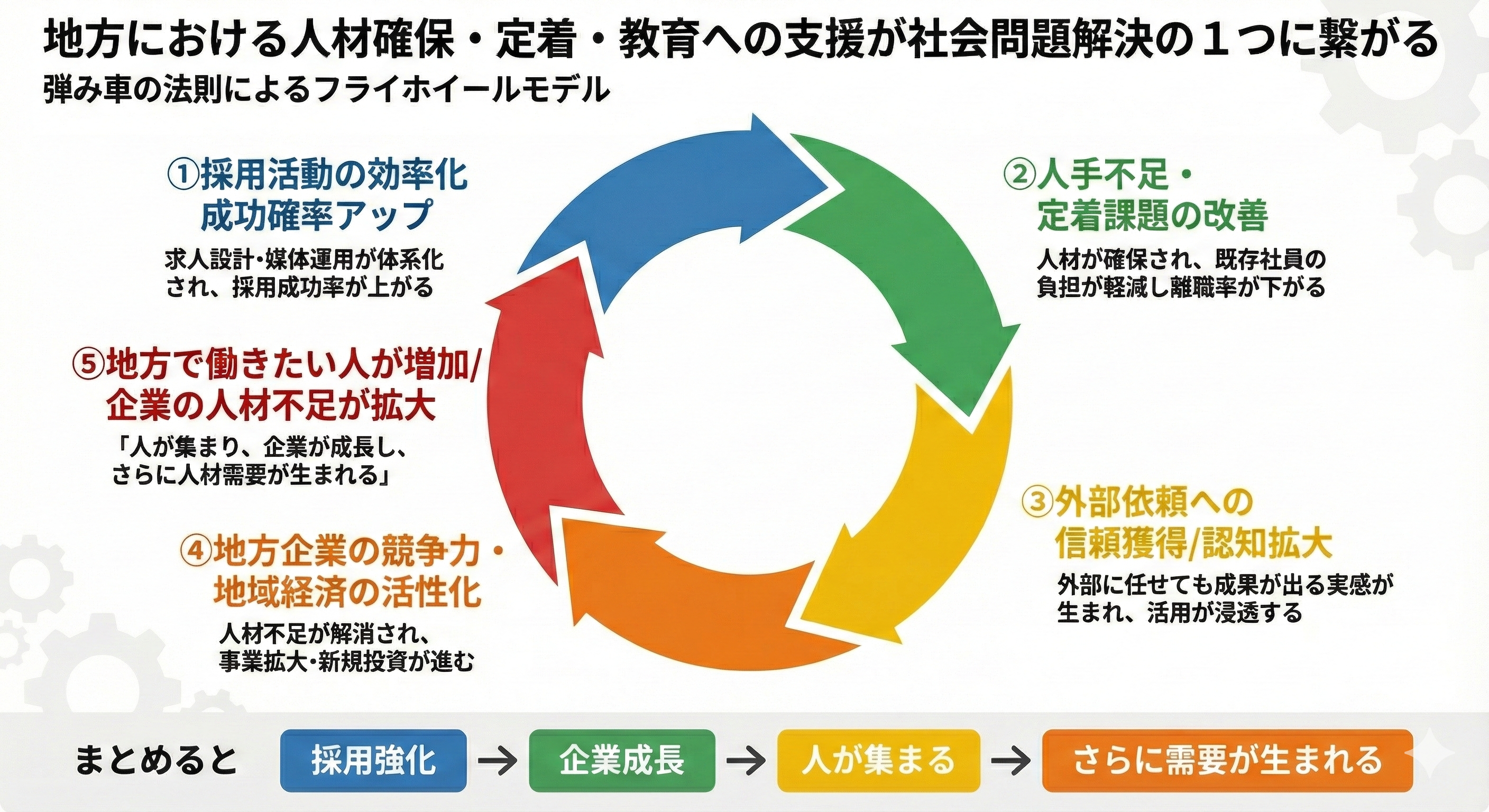 地方における人材確保・定着・教育への支援が社会問題解決の１つに繋がる
弾み車の法則によるフライホイールモデル

①採用活動の効率化
成功確率アップ
求人設計・媒体運用が体系化され、採用成功率が上がる

②人手不足・
定着課題の改善
人材が確保され、既存社員の負担が軽減し離職率が下がる

③外部依頼への
信頼獲得/認知拡大
外部に任せても成果が出る実感が生まれ、活用が浸透する

④地方企業の競争力・
地域経済の活性化
人材不足が解消され、事業拡大・新規投資が進む

⑤地方で働きたい人が増加/
企業の人材不足が拡大
「人が集まり、企業が成長し、さらに人材需要が生まれる」

まとめると 採用強化 → 企業成長 → 人が集まる → さらに需要が生まれる